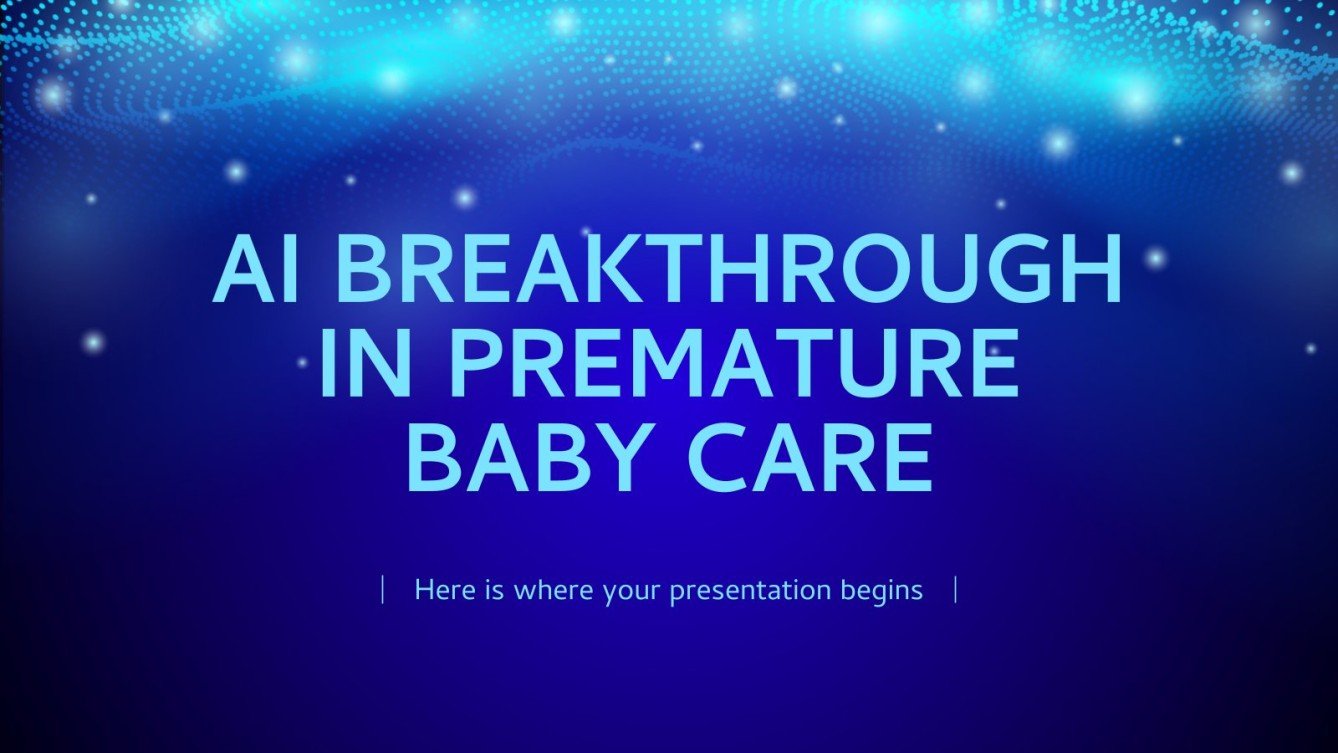 AI BREAKTHROUGH IN PREMATURE BABY CARE

| Here is where your presentation begins |